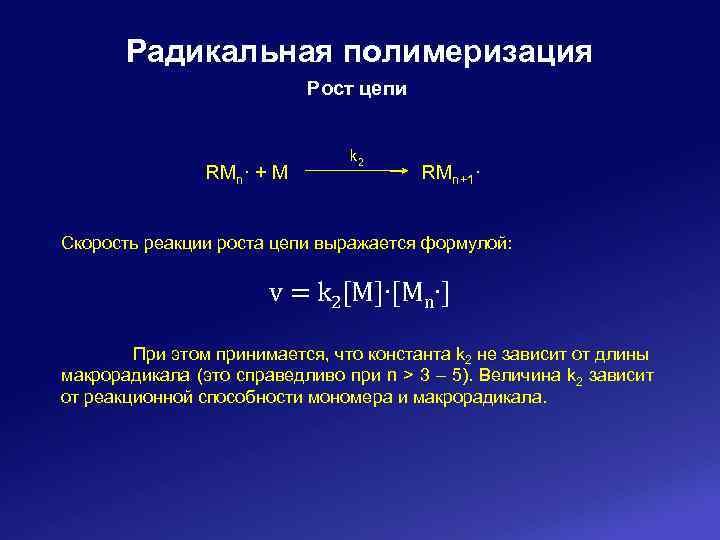 Радикальная полимеризация

Рост цепи

$RM_n\cdot + M \xrightarrow{k_2} RM_{n+1}\cdot$

Скорость реакции роста цепи выражается формулой:

$v = k_2[M]\cdot[M_n\cdot]$

При этом принимается, что константа $k_2$ не зависит от длины макрорадикала (это справедливо при n > 3 – 5). Величина $k_2$ зависит от реакционной способности мономера и макрорадикала.